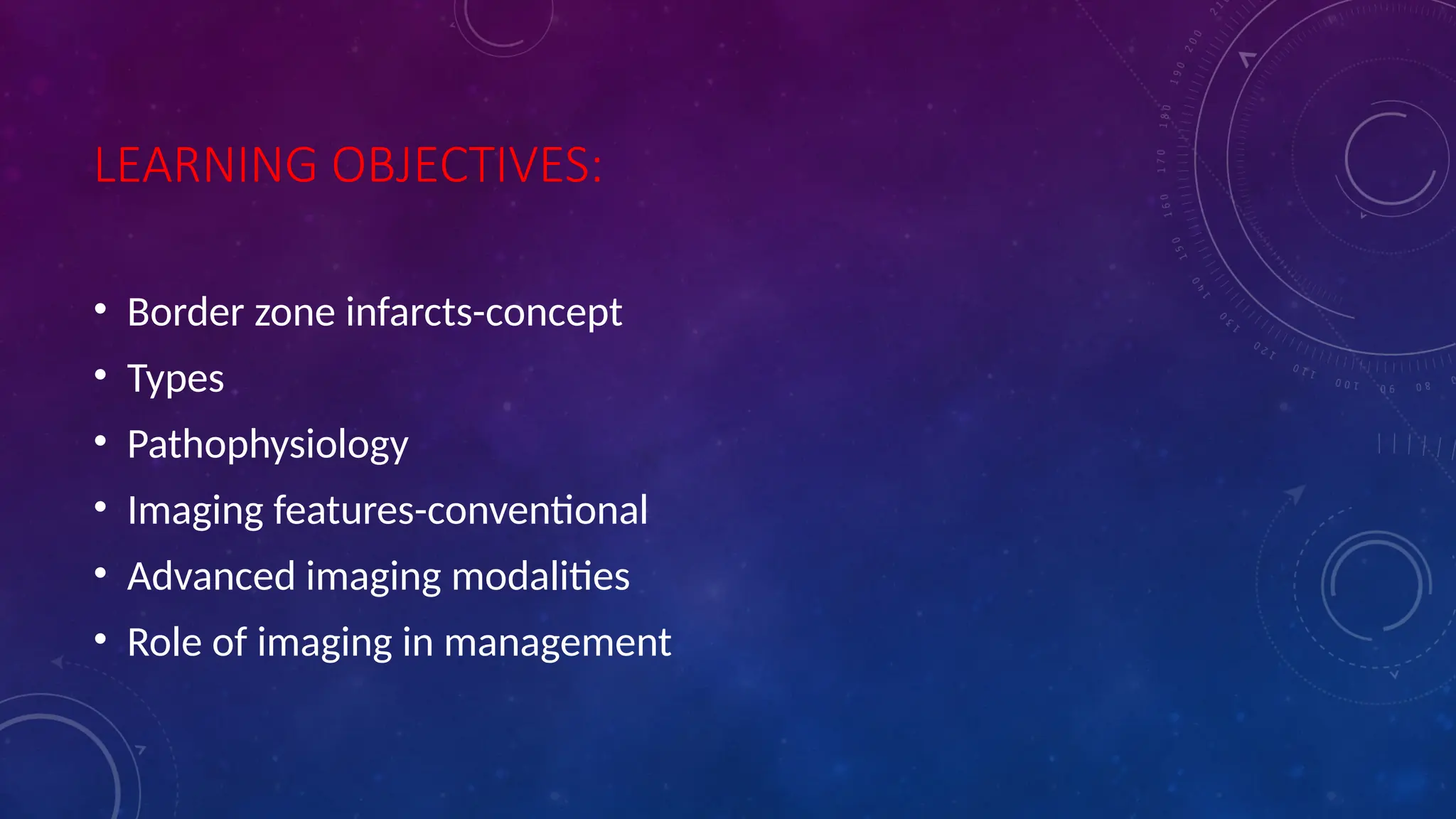 LEARNING OBJECTIVES:

• Border zone infarcts-concept
• Types
• Pathophysiology
• Imaging features-conventional
• Advanced imaging modalities
• Role of imaging in management